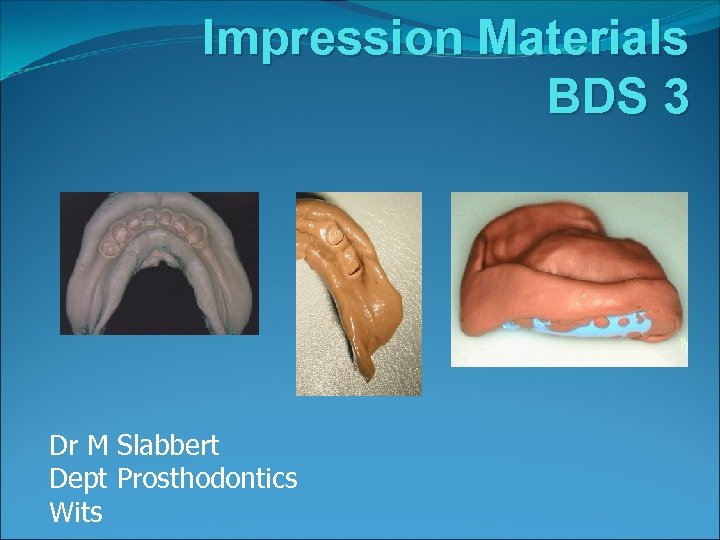 Impression Materials
BDS 3

Dr M Slabbert
Dept Prosthodontics
Wits